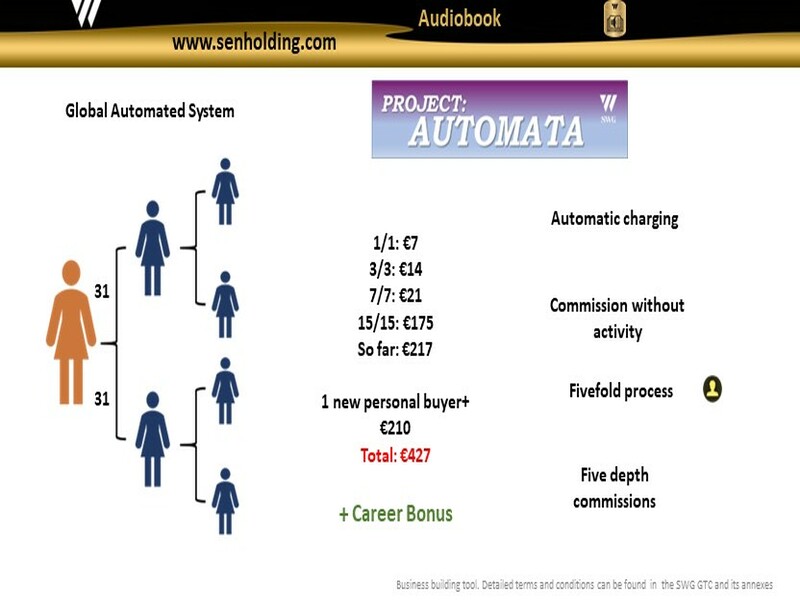 Audiobook

www.senholding.com

Global Automated System

PROJECT: AUTOMATA

SWG

31

31

1/1: €7
3/3: €14
7/7: €21
15/15: €175
So far: €217

1 new personal buyer+ €210
Total: €427

+ Career Bonus

Automatic charging

Commission without activity

Fivefold process

Five depth commissions

Business building tool. Detailed terms and conditions can be found in the SWG GTC and its annexes